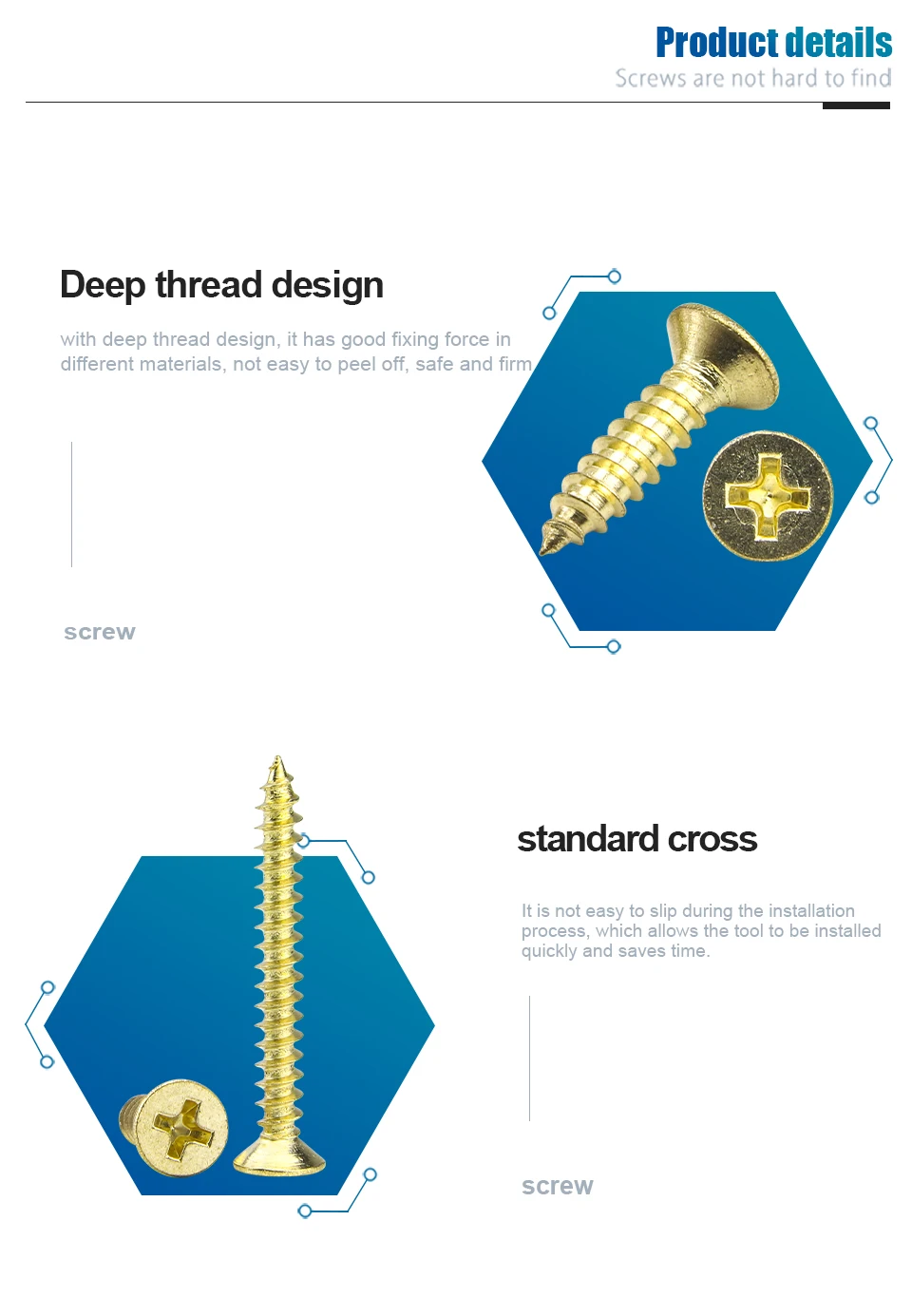 Product details
Screws are not hard to find

Deep thread design

with deep thread design, it has good fixing force in different materials, not easy to peel off, safe and firm

screw

standard cross

It is not easy to slip during the installation process, which allows the tool to be installed quickly and saves time.

screw